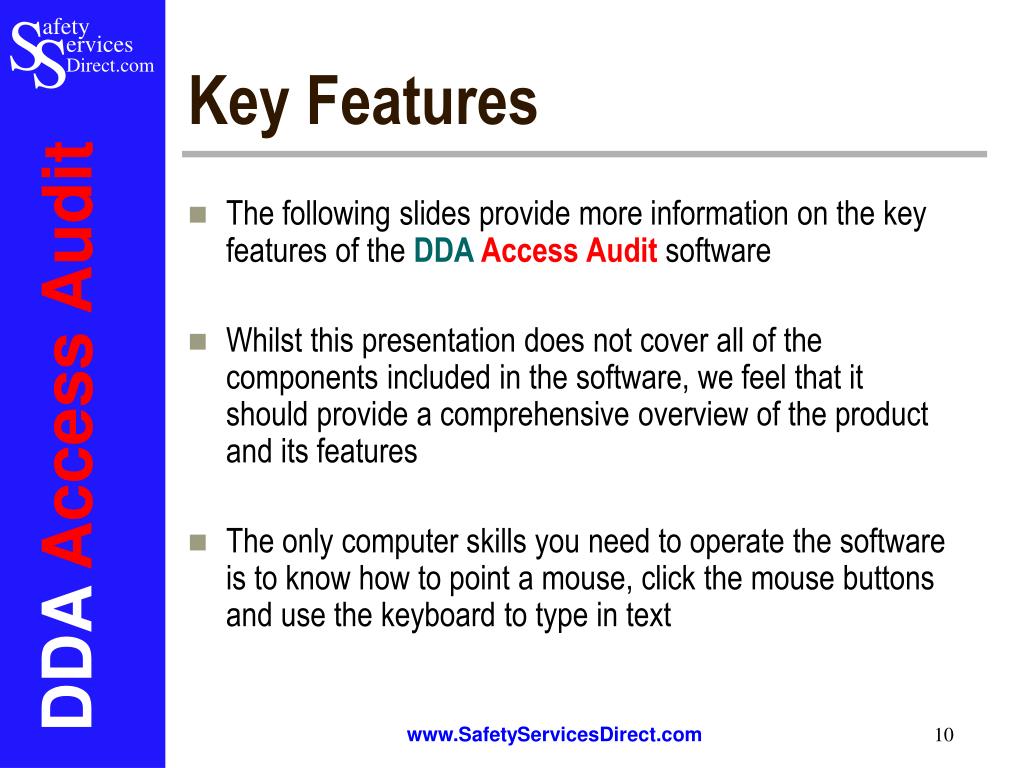 Safety Services Direct.com

DDA Access Audit

Key Features

The following slides provide more information on the key features of the DDA Access Audit software

Whilst this presentation does not cover all of the components included in the software, we feel that it should provide a comprehensive overview of the product and its features

The only computer skills you need to operate the software is to know how to point a mouse, click the mouse buttons and use the keyboard to type in text

www.SafetyServicesDirect.com

10